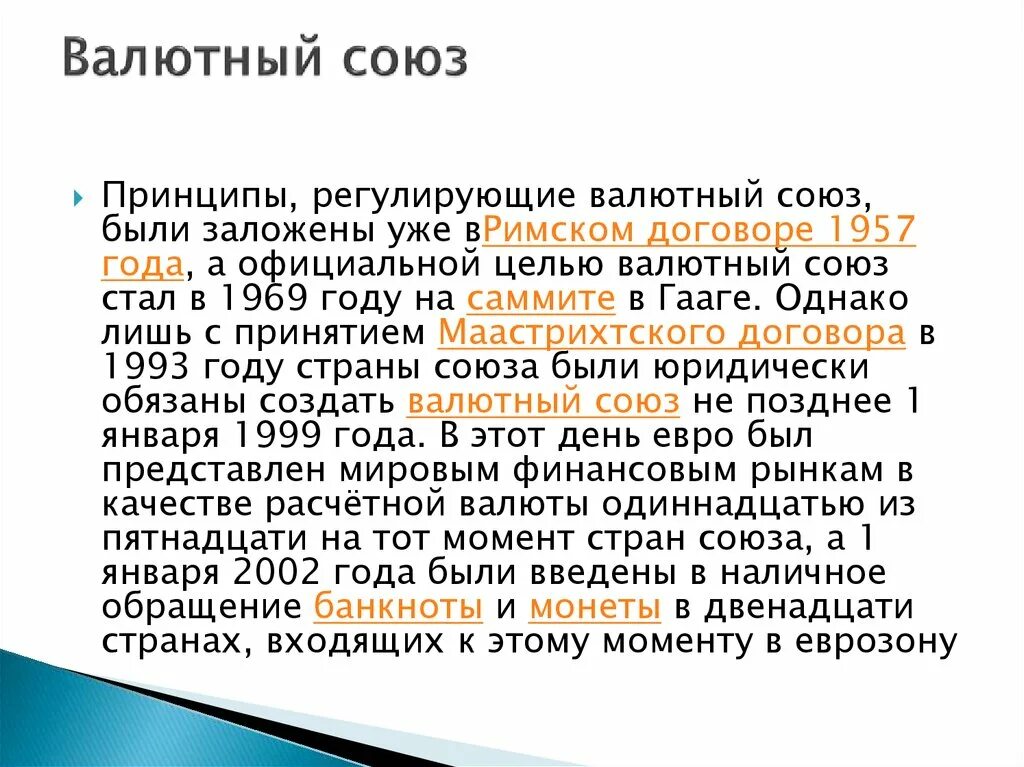 Валютный союз

Принципы, регулирующие валютный союз, были заложены уже вРимском договоре 1957 года, а официальной целью валютный союз стал в 1969 году на саммите в Гааге. Однако лишь с принятием Маастрихтского договора в 1993 году страны союза были юридически обязаны создать валютный союз не позднее 1 января 1999 года. В этот день евро был представлен мировым финансовым рынкам в качестве расчётной валюты одиннадцатью из пятнадцати на тот момент стран союза, а 1 января 2002 года были введены в наличное обращение банкноты и монеты в двенадцати странах, входящих к этому моменту в еврозону